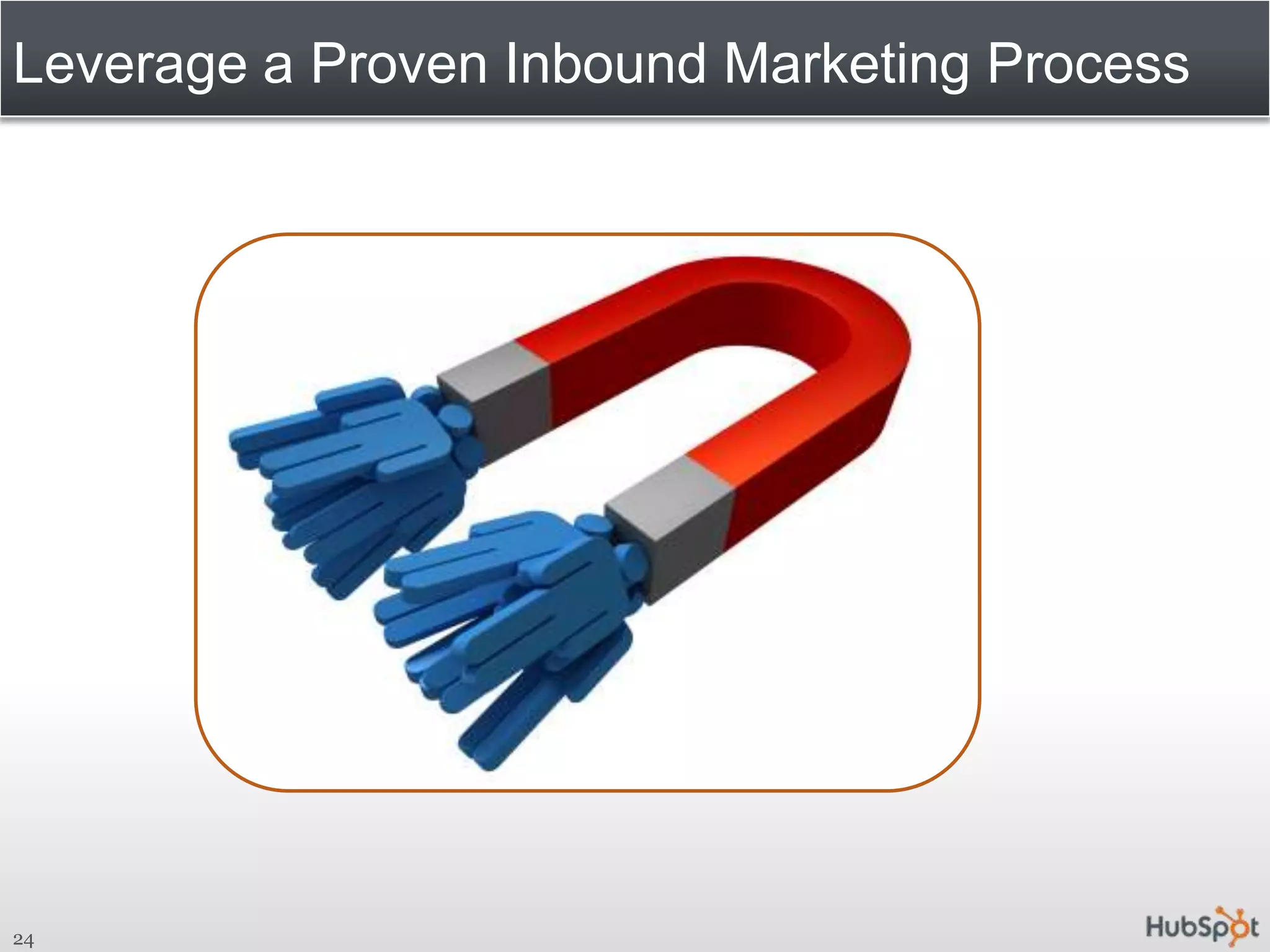 Leverage a Proven Inbound Marketing Process

24

HubSpot